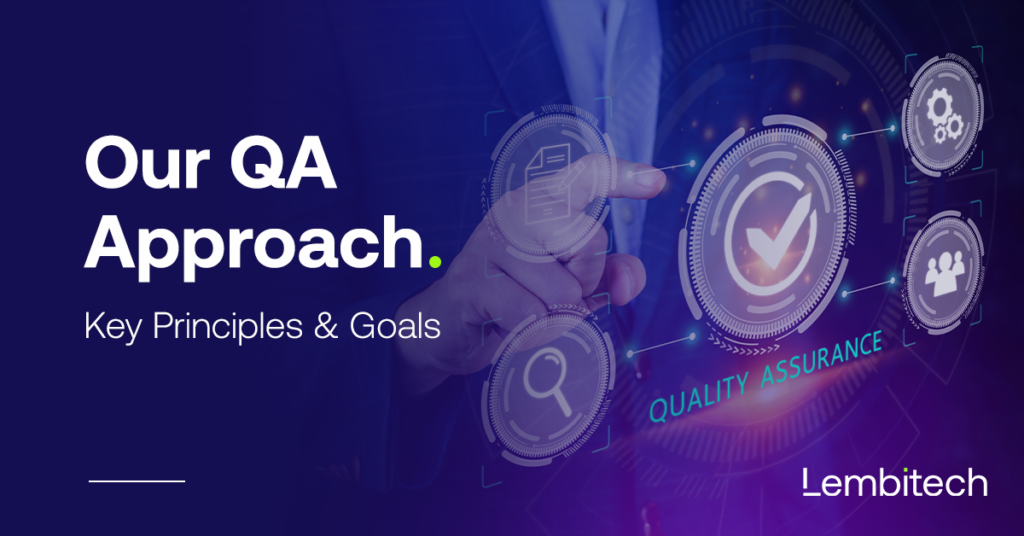 Our QA Approach.

Key Principles & Goals

QUALITY ASSURANCE

Lembitech